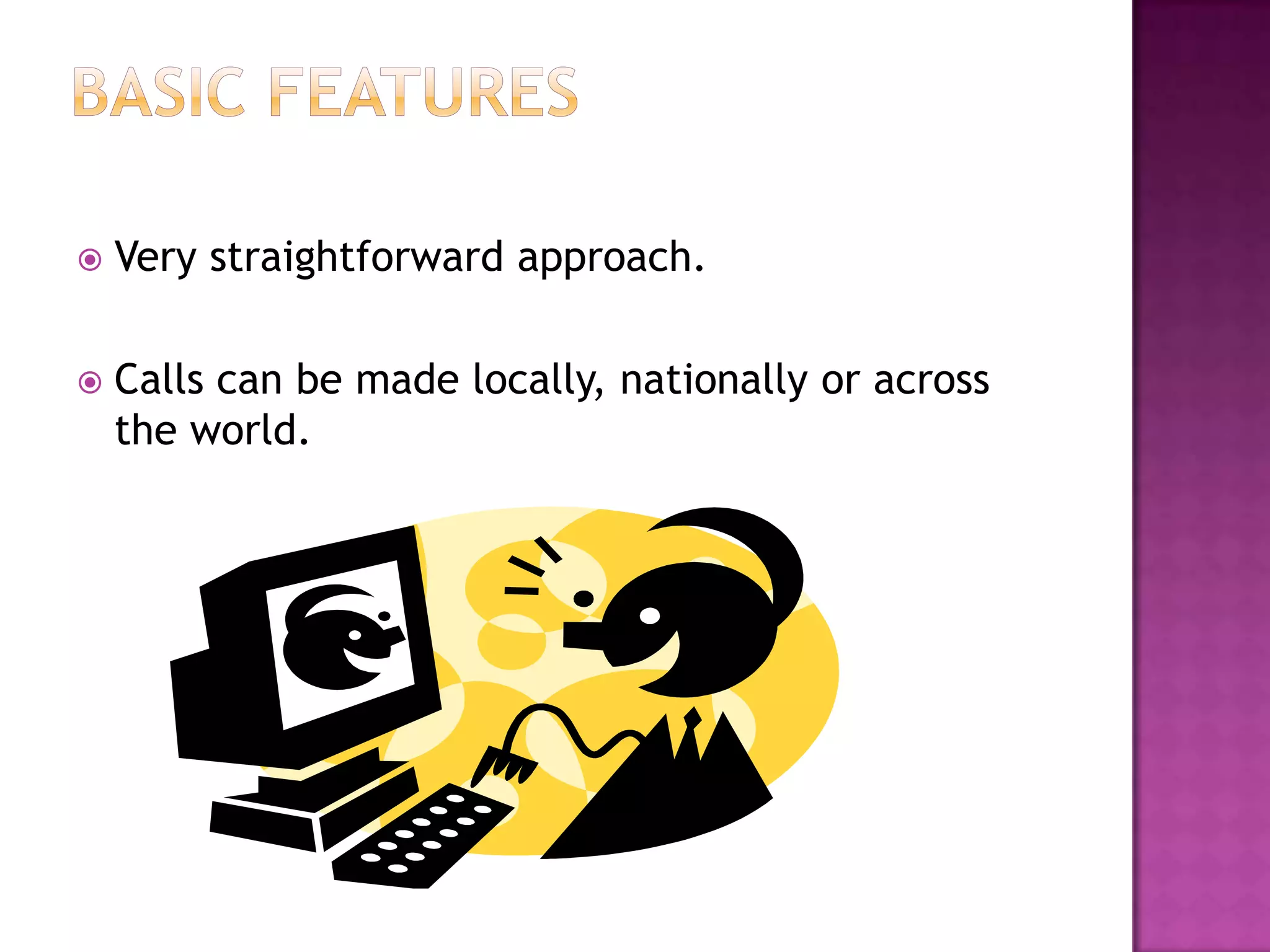 BASIC FEATURES

Very straightforward approach.

Calls can be made locally, nationally or across the world.